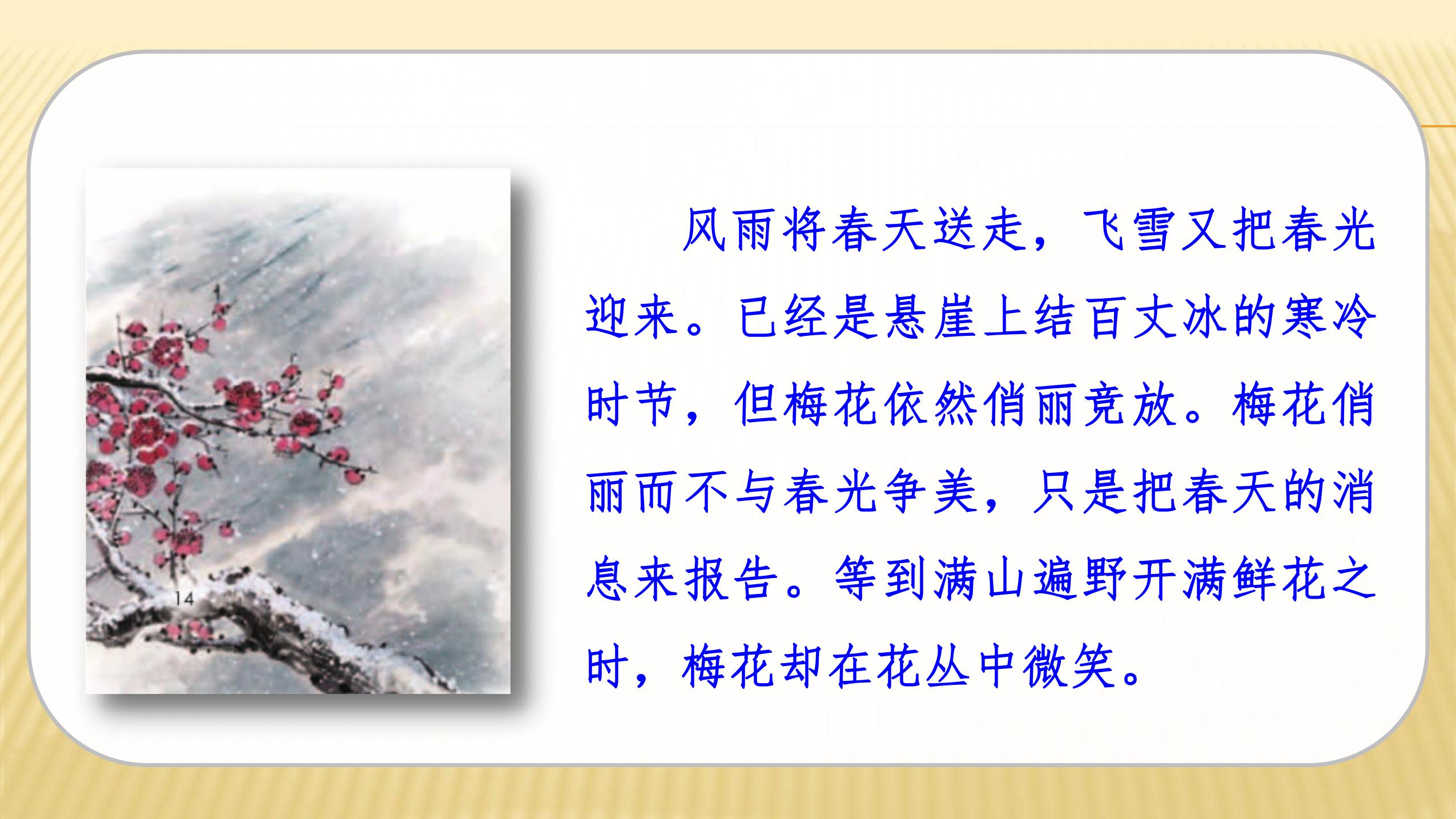 14

风雨将春天送走，飞雪又把春光迎来。已经是悬崖上结百丈冰的寒冷时节，但梅花依然俏丽竞放。梅花俏丽而不与春光争美，只是把春天的消息来报告。等到满山遍野开满鲜花之时，梅花却在花丛中微笑。